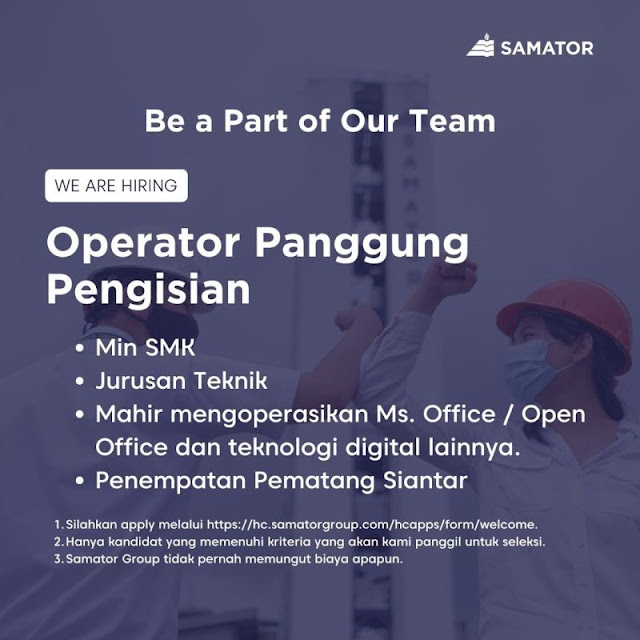 SAMATOR

Be a Part of Our Team

WE ARE HIRING

Operator Panggung Pengisian

• Min SMK
• Jurusan Teknik
• Mahir mengoperasikan Ms. Office / Open Office dan teknologi digital lainnya.
• Penempatan Pematang Siantar

1. Silahkan apply melalui https://hc.samatorgroup.com/hcapps/form/welcome.
2. Hanya kandidat yang memenuhi kriteria yang akan kami panggil untuk seleksi.
3. Samator Group tidak pernah memungut biaya apapun.